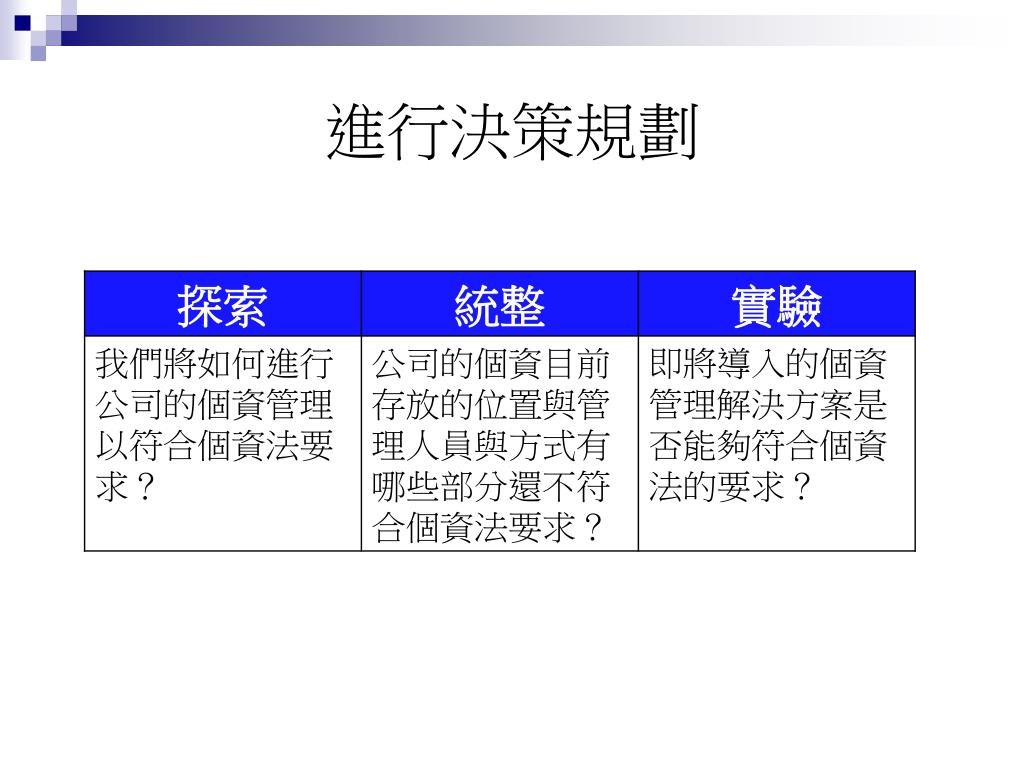 進行決策規劃

| 探索 | 統整 | 實驗 |
|---|---|---|
| 我們將如何進行公司的個資管理以符合個資法要求？ | 公司的個資目前存放的位置與管理人員與方式有哪些部分還不符合個資法要求？ | 即將導入的個資管理解決方案是否能夠符合個資法的要求？ |